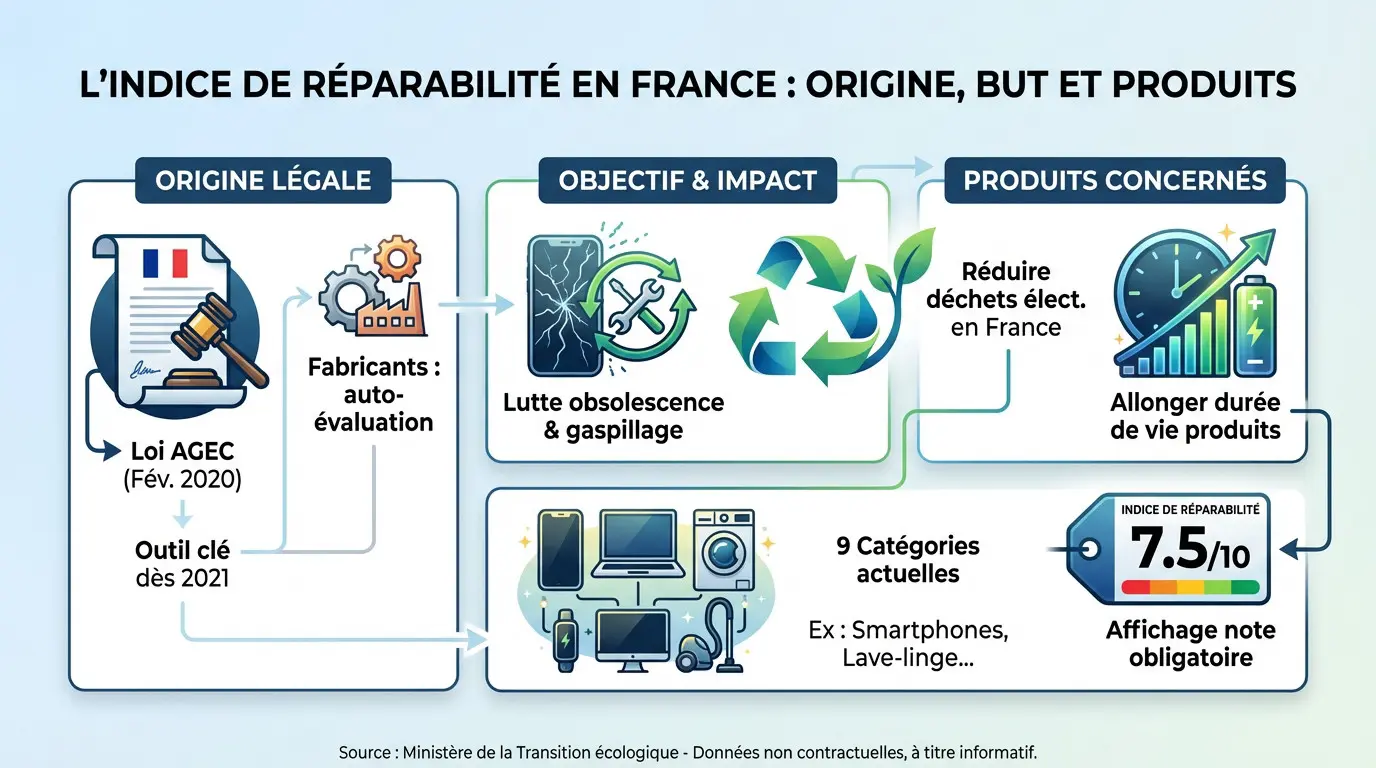 L'INDICE DE RÉPARABILITÉ EN FRANCE : ORIGINE, BUT ET PRODUITS

ORIGINE LÉGALE

Loi AGEC
(Fév. 2020)

Outil clé
dès 2021

Fabricants :
auto-évaluation

OBJECTIF & IMPACT

Lutte obsolescence
& gaspillage

PRODUITS CONCERNÉS

Réduire
déchets élect.
en France

Allonger durée
de vie produits

9 Catégories
actuelles

Ex : Smartphones,
Lave-linge...

INDICE DE RÉPARABILITÉ
7.5/10

Affichage note
obligatoire

Source : Ministère de la Transition écologique - Données non contractuelles, à titre informatif.